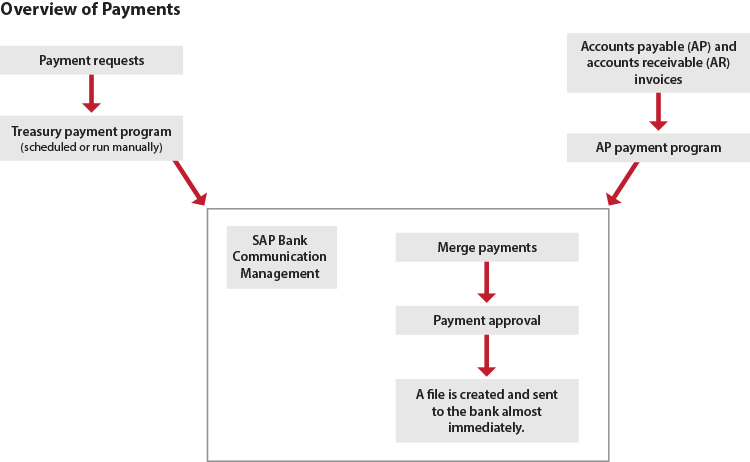 Overview of Payments

Payment requests

Treasury payment program
(scheduled or run manually)

Accounts payable (AP) and accounts receivable (AR) invoices

AP payment program

SAP Bank Communication Management

Merge payments

Payment approval

A file is created and sent to the bank almost immediately.